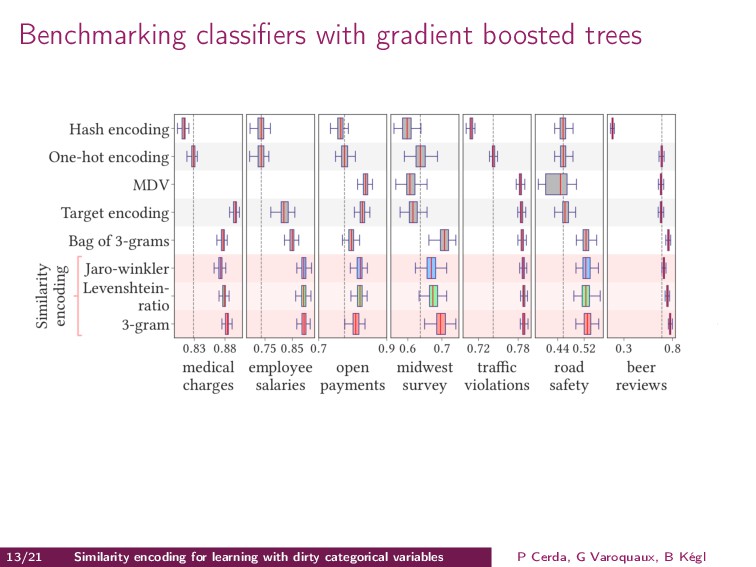 Benchmarking classifiers with gradient boosted trees

Hash encoding
One-hot encoding
MDV
Target encoding
Bag of 3-grams
Similarity encoding
Jaro-winkler
Levenshtein-ratio
3-gram

0.83 0.88
medical charges

0.75 0.85
employee salaries

0.7 0.9
open payments

0.6 0.7
midwest survey

0.72 0.78
traffic violations

0.44 0.52
road safety

0.3 0.8
beer reviews

13/21 Similarity encoding for learning with dirty categorical variables P Cerda, G Varoquaux, B Kégl